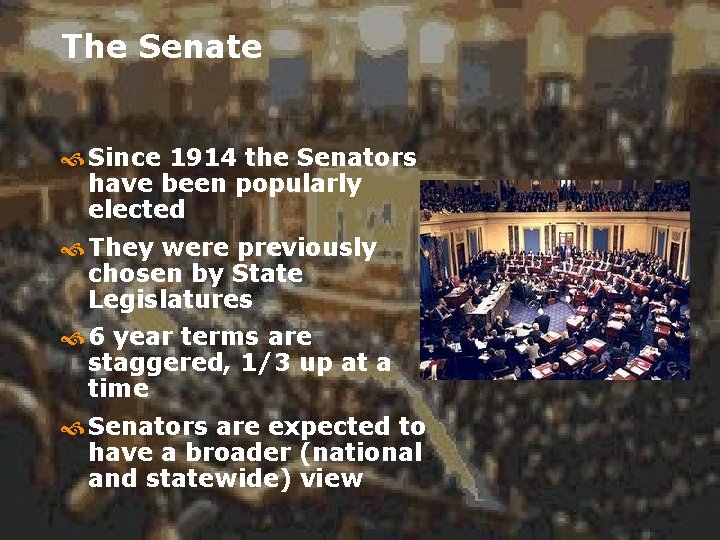 The Senate

Since 1914 the Senators have been popularly elected

They were previously chosen by State Legislatures

6 year terms are staggered, 1/3 up at a time

Senators are expected to have a broader (national and statewide) view